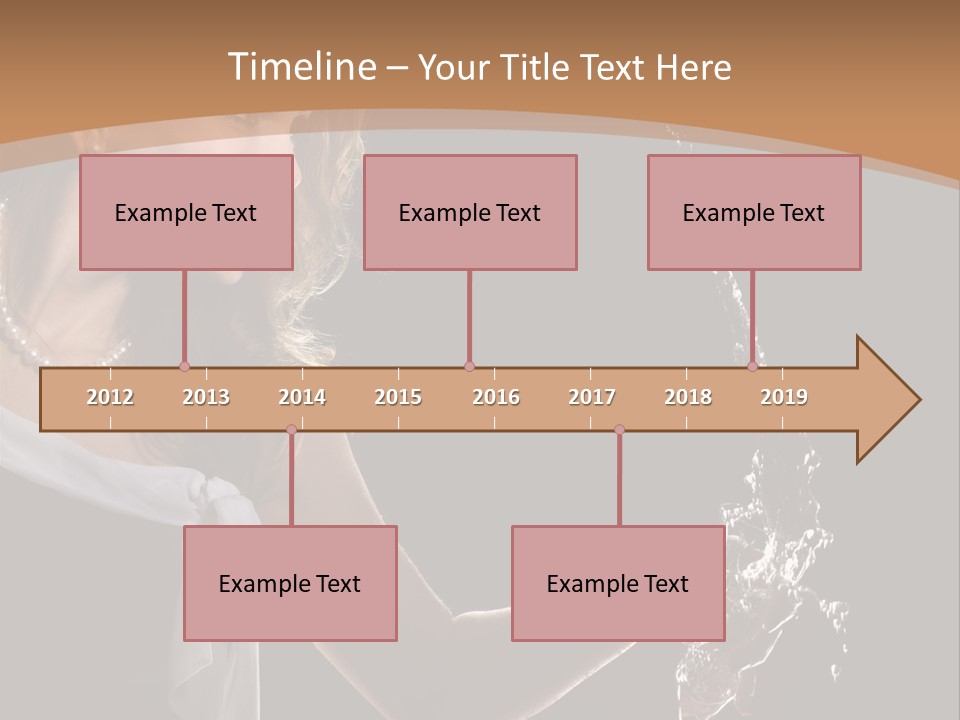 Timeline – Your Title Text Here

Example Text

Example Text

Example Text

2012 2013 2014 2015 2016 2017 2018 2019

Example Text

Example Text